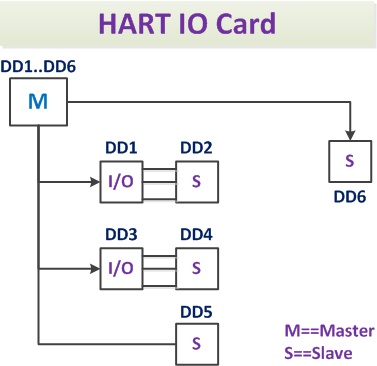 HART IO Card

DD1..DD6

M

DD1
I/O

DD2
S

S
DD6

DD3
I/O

DD4
S

DD5
S

M==Master
S==Slave